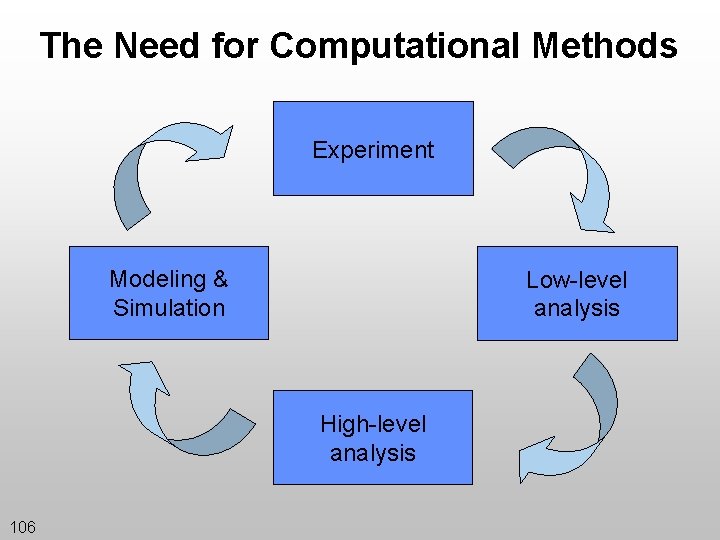 The Need for Computational Methods

Experiment

Low-level analysis

High-level analysis

Modeling & Simulation

106